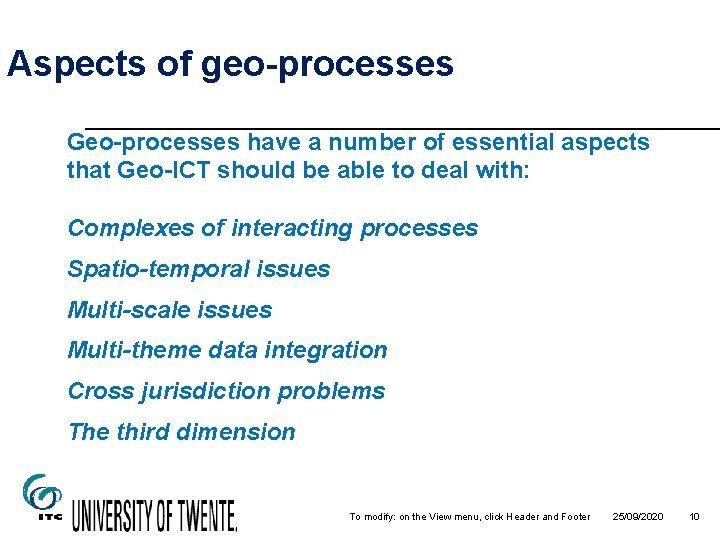 Aspects of geo-processes

Geo-processes have a number of essential aspects that Geo-ICT should be able to deal with:

Complexes of interacting processes

Spatio-temporal issues

Multi-scale issues

Multi-theme data integration

Cross jurisdiction problems

The third dimension

ITC UNIVERSITY OF TWENTE.

To modify: on the View menu, click Header and Footer 25/09/2020 10